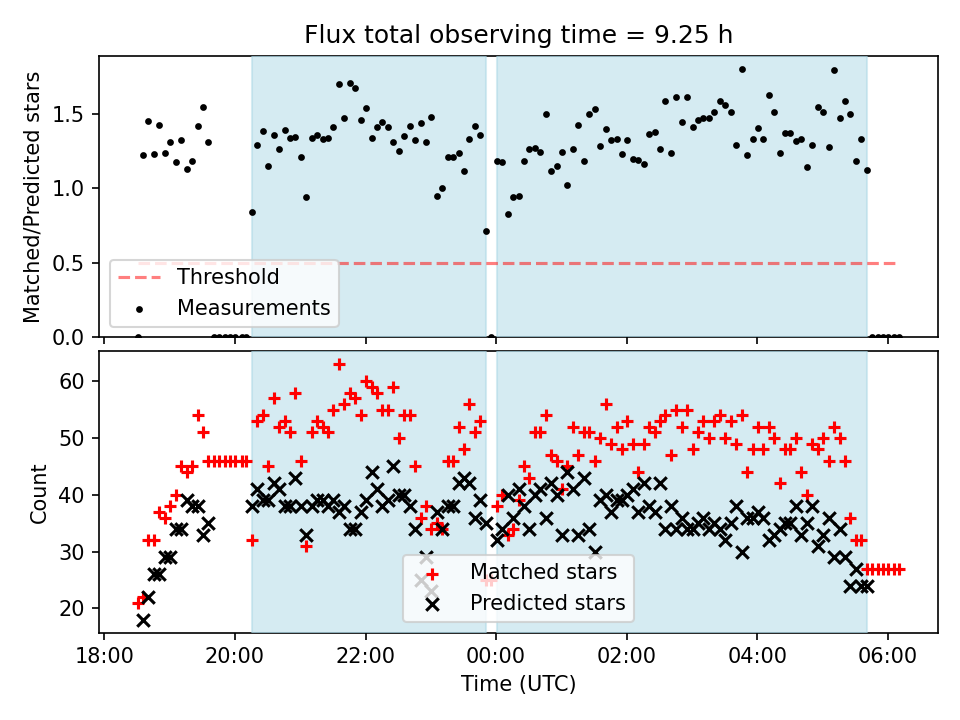 Flux total observing time = 9.25 h

Matched/Predicted stars

1.5
1.0
0.5
0.0

Threshold
Measurements

Count

60
50
40
30
20

Matched stars
Predicted stars

18:00
20:00
22:00
00:00
02:00
04:00
06:00

Time (UTC)